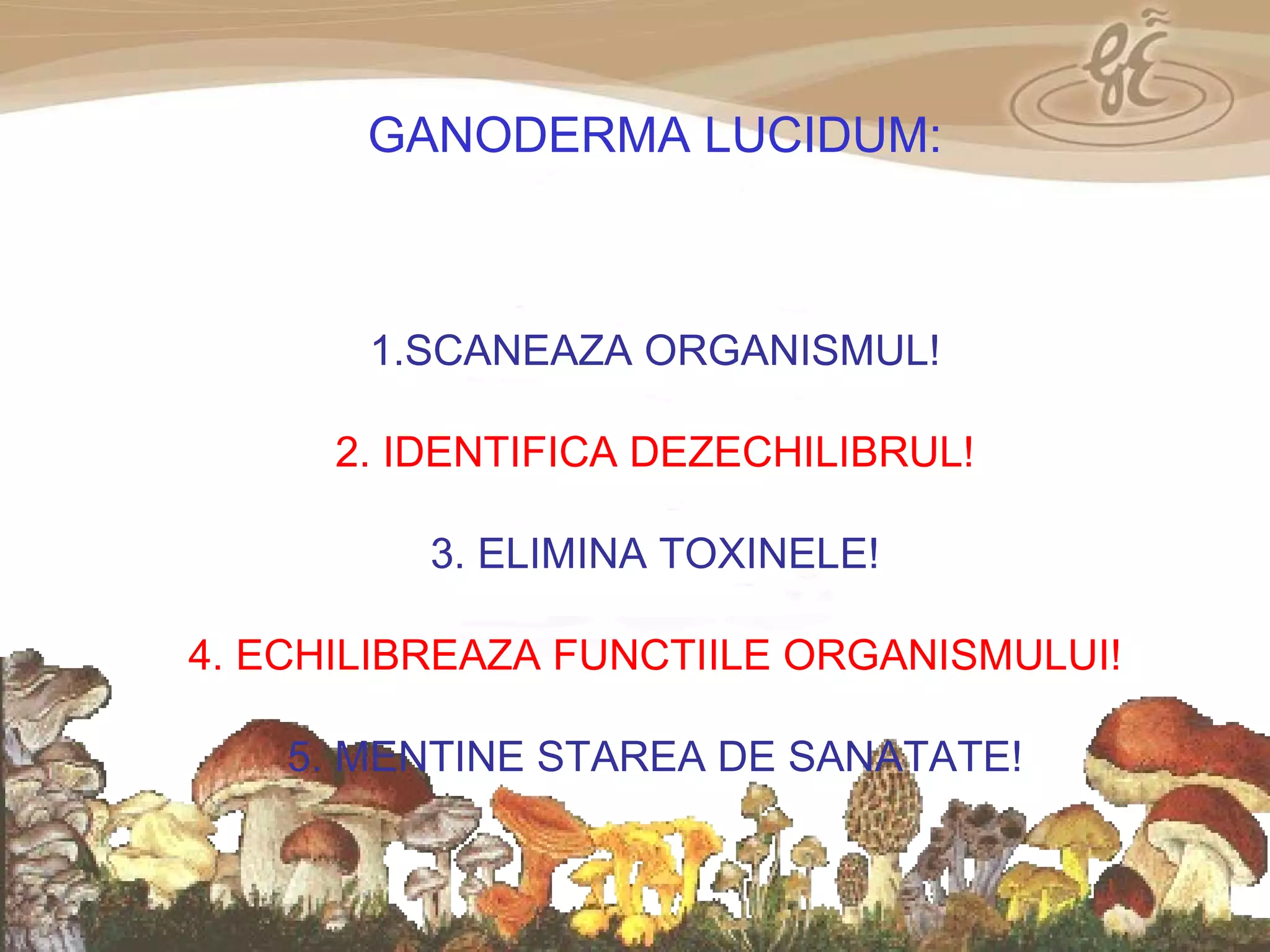 GANODERMA LUCIDUM:

1.SCANEAZA ORGANISMUL!

2. IDENTIFICA DEZECHILIBRUL!

3. ELIMINA TOXINELE!

4. ECHILIBREAZA FUNCTIILE ORGANISMULUI!

5. MENTINE STAREA DE SANATATE!